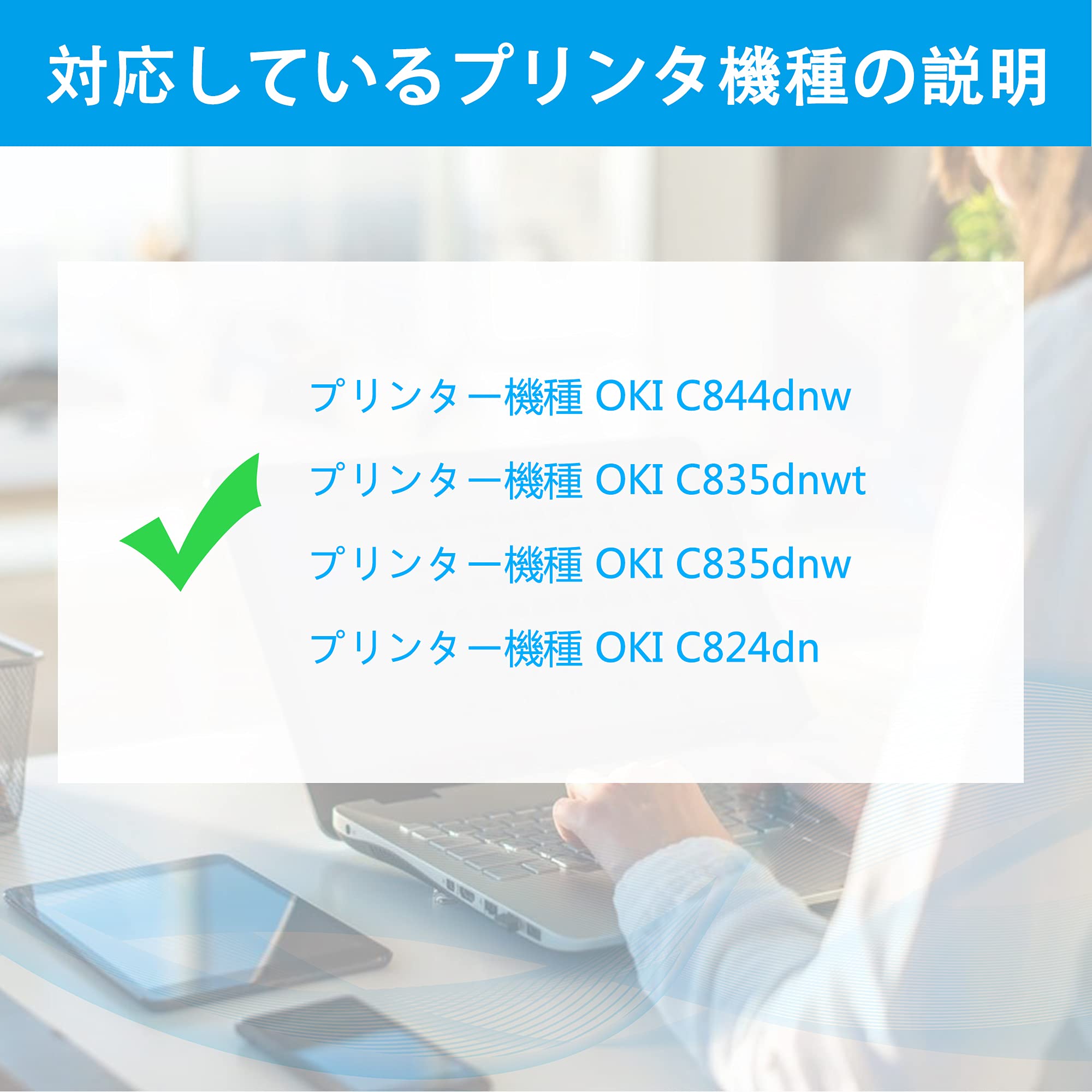 対応しているプリンタ機種の説明

プリンター機種 OKI C844dnw
プリンター機種 OKI C835dnwt
プリンター機種 OKI C835dnw
プリンター機種 OKI C824dn